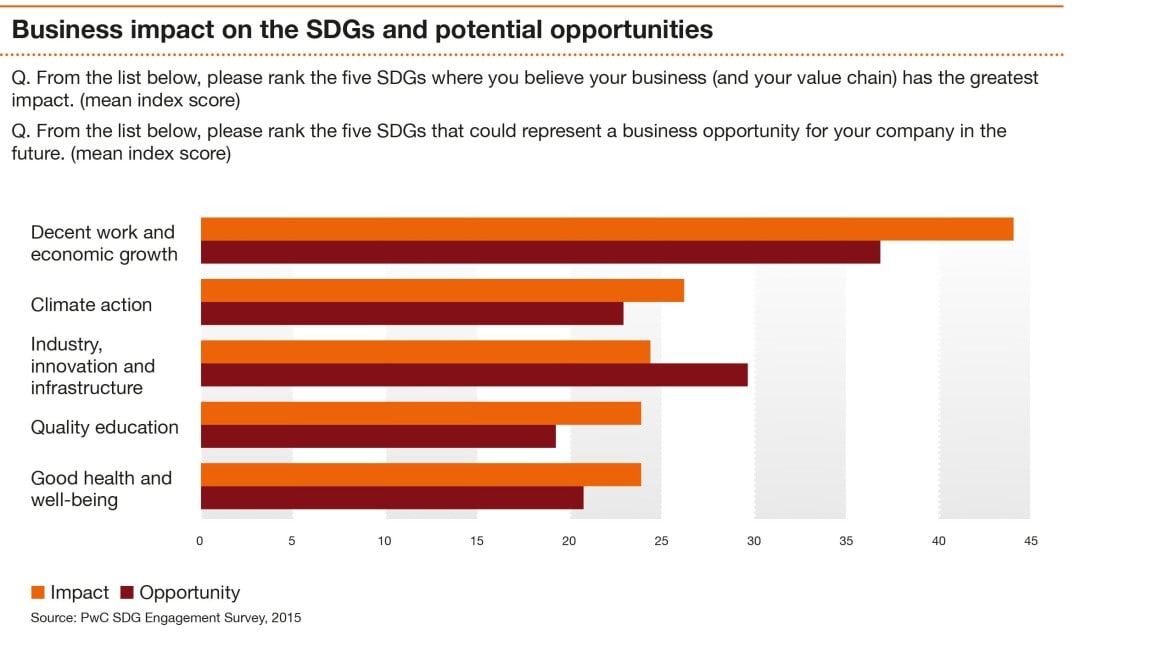 Business impact on the SDGs and potential opportunities

Q. From the list below, please rank the five SDGs where you believe your business (and your value chain) has the greatest impact. (mean index score)

Q. From the list below, please rank the five SDGs that could represent a business opportunity for your company in the future. (mean index score)

Decent work and economic growth

Climate action

Industry, innovation and infrastructure

Quality education

Good health and well-being

0 5 10 15 20 25 30 35 40 45

Impact Opportunity

Source: PwC SDG Engagement Survey, 2015